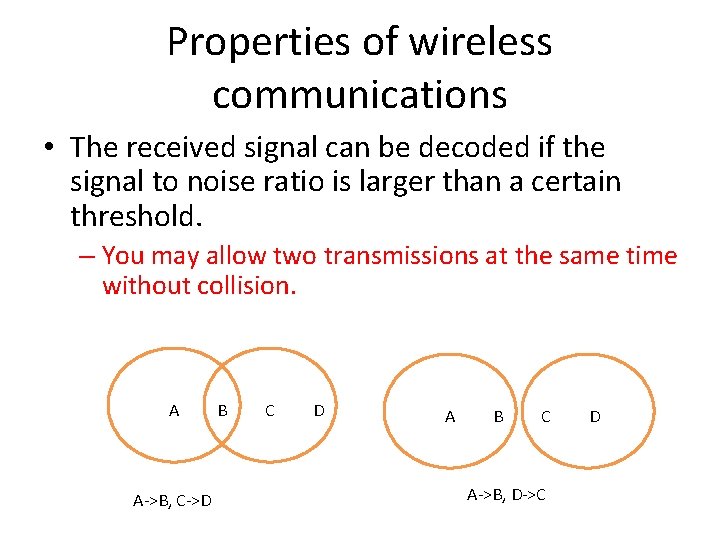 Properties of wireless communications

• The received signal can be decoded if the signal to noise ratio is larger than a certain threshold.

– You may allow two transmissions at the same time without collision.

A B C D

A->B, C->D

A B C D

A->B, D->C